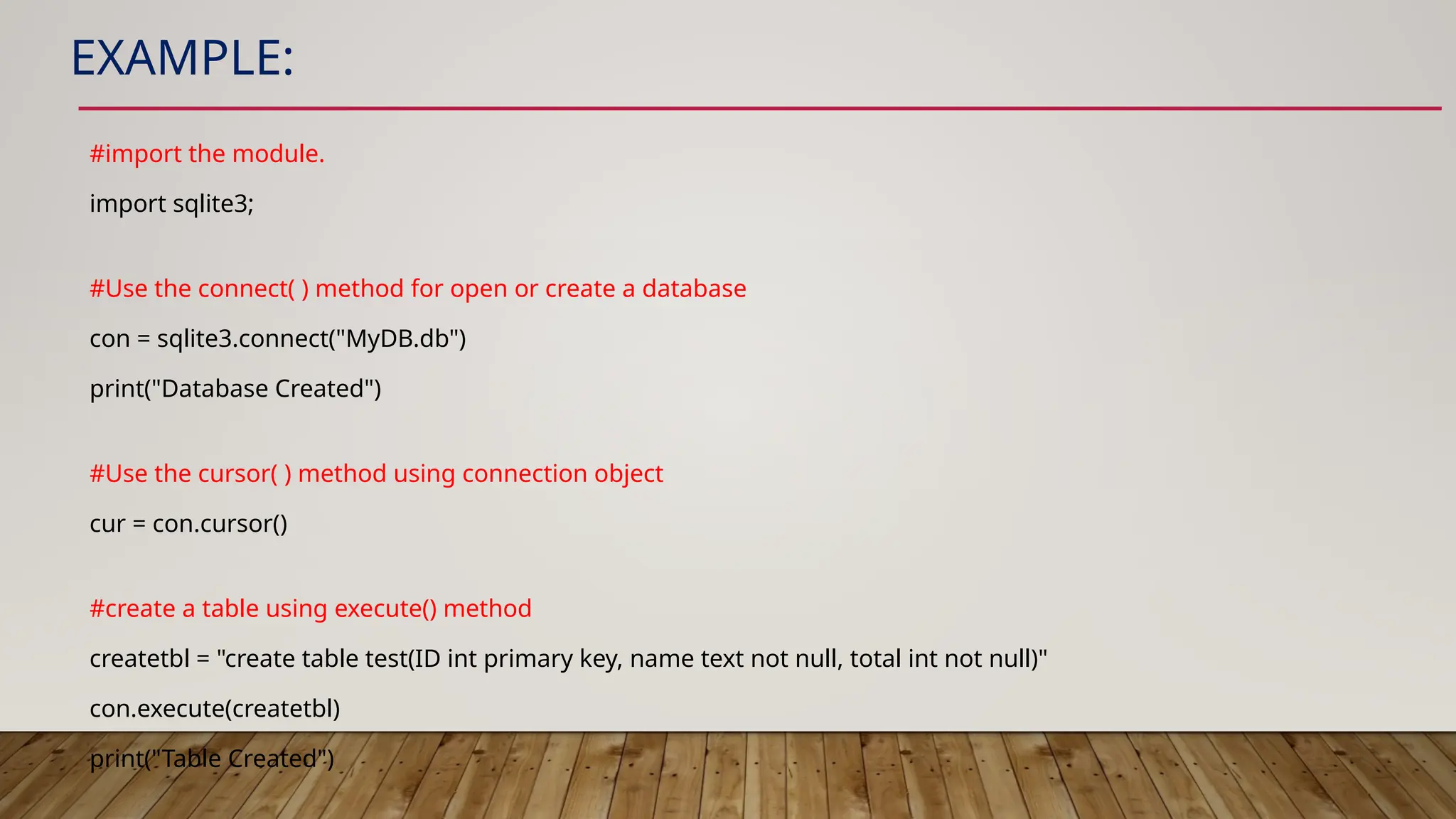 EXAMPLE:

#import the module.

import sqlite3;

#Use the connect( ) method for open or create a database

con = sqlite3.connect("MyDB.db")

print("Database Created")

#Use the cursor( ) method using connection object

cur = con.cursor()

#create a table using execute() method

createtbl = "create table test(ID int primary key, name text not null, total int not null)"

con.execute(createtbl)

print("Table Created")